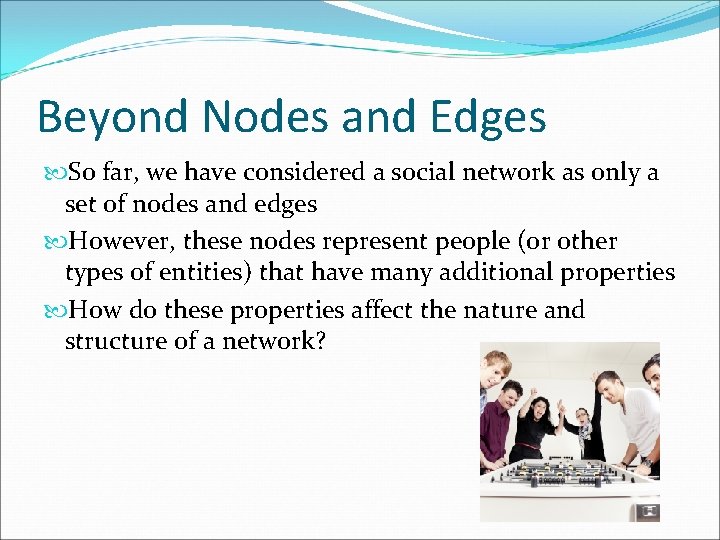 Beyond Nodes and Edges

So far, we have considered a social network as only a set of nodes and edges

However, these nodes represent people (or other types of entities) that have many additional properties

How do these properties affect the nature and structure of a network?